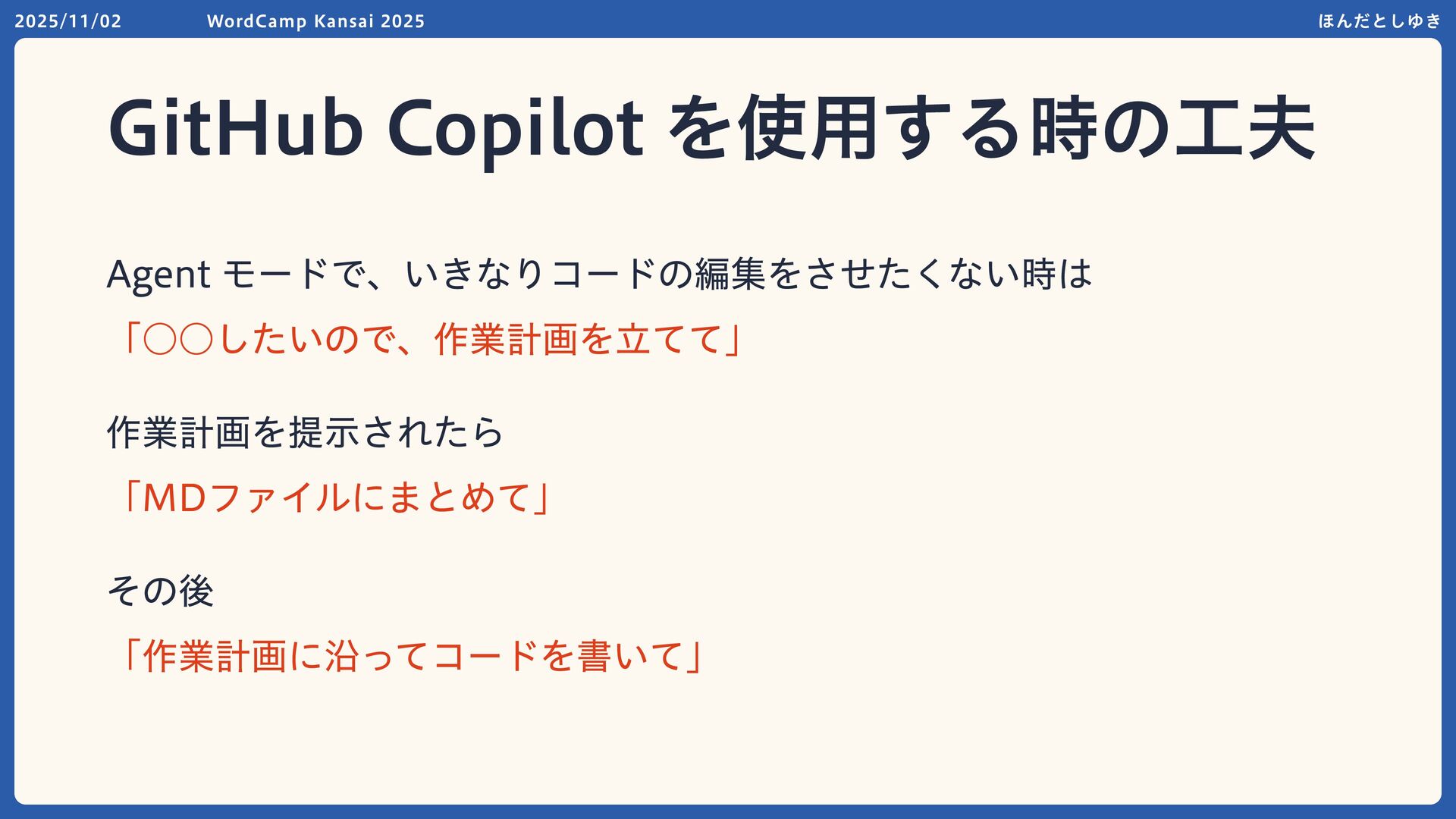 2025/11/02 WordCamp Kansai 2025 ほんだとしゆき

GitHub Copilot を使用する時の工夫

Agent モードで、いきなりコードの編集をさせたくない時は

「○○したいので、作業計画を立てて」

作業計画を提示されたら

「MDファイルにまとめて」

その後

「作業計画に沿ってコードを書いて」